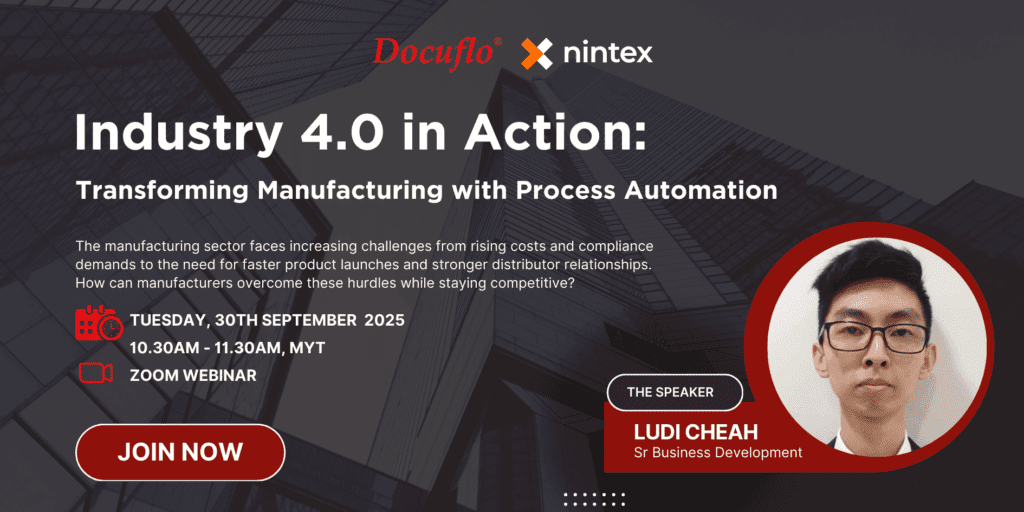 Docuflo® nintex

Industry 4.0 in Action:

Transforming Manufacturing with Process Automation

The manufacturing sector faces increasing challenges from rising costs and compliance demands to the need for faster product launches and stronger distributor relationships. How can manufacturers overcome these hurdles while staying competitive?

TUESDAY, 30TH SEPTEMBER 2025
10.30AM - 11.30AM, MYT

ZOOM WEBINAR

JOIN NOW

THE SPEAKER

LUDI CHEAH
Sr Business Development